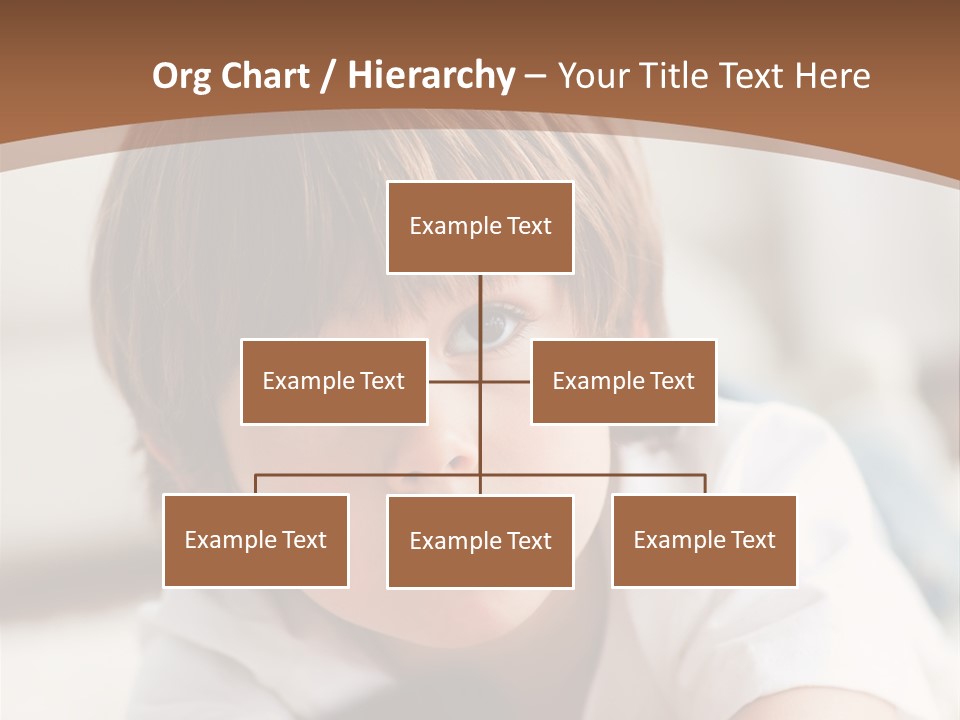 Org Chart / Hierarchy – Your Title Text Here

Example Text

Example Text

Example Text

Example Text

Example Text

Example Text